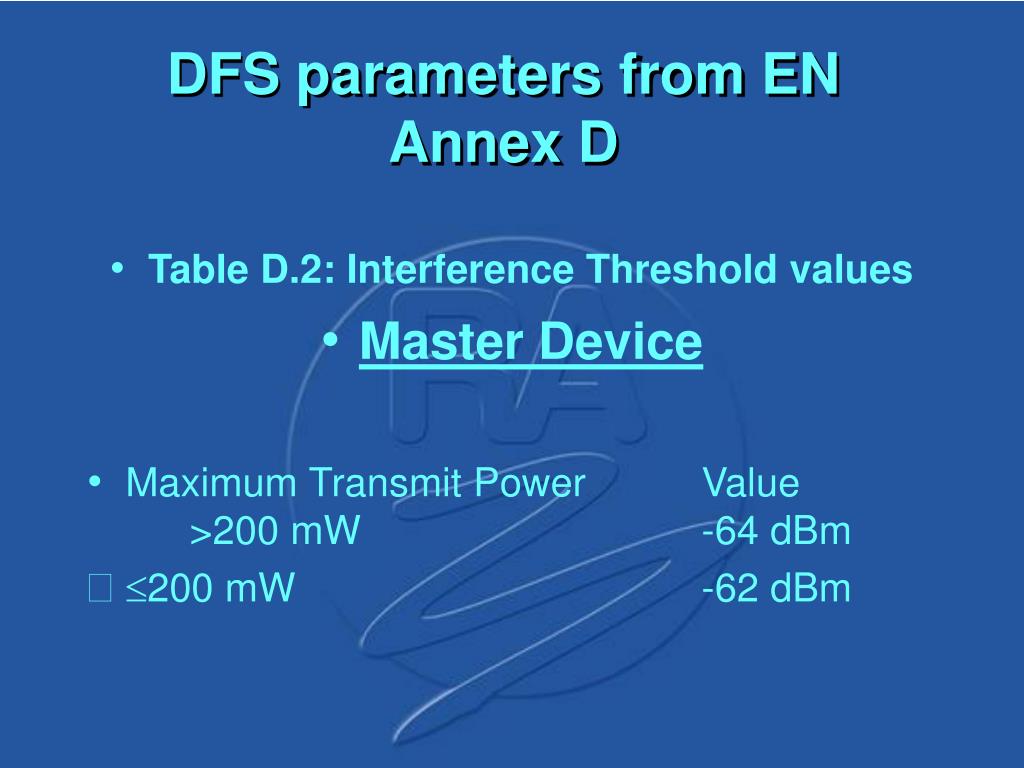 DFS parameters from EN Annex D

• Table D.2: Interference Threshold values

• Master Device

• Maximum Transmit Power Value
>200 mW -64 dBm
 $\leq$200 mW -62 dBm